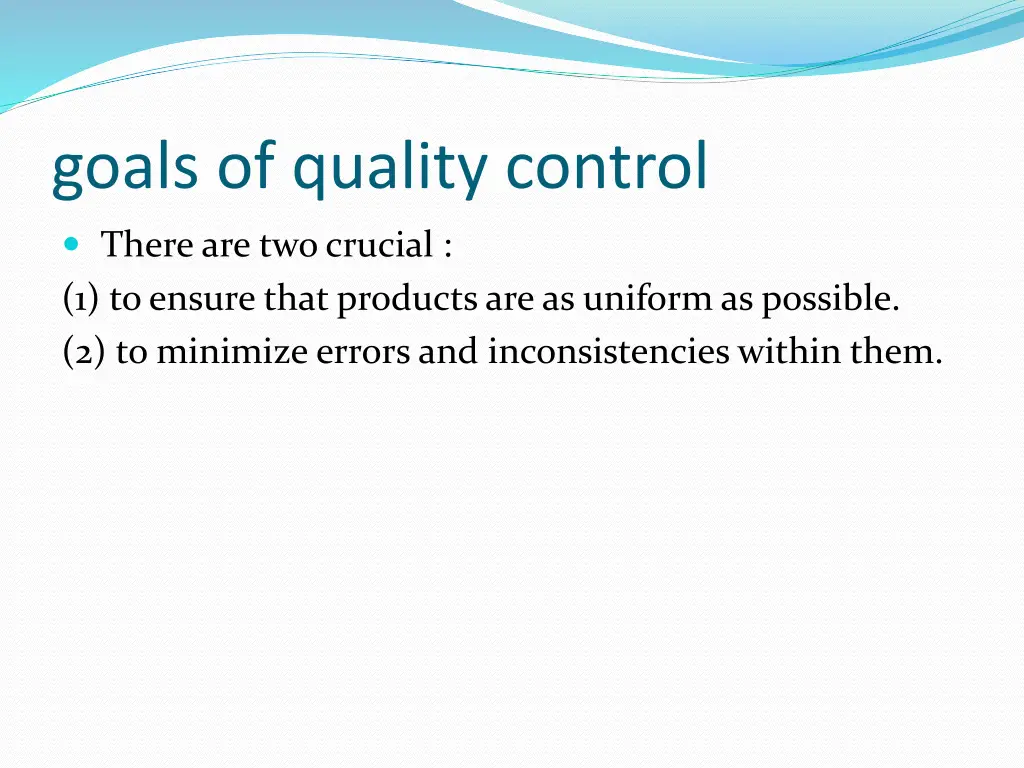 goals of quality control

There are two crucial :

(1) to ensure that products are as uniform as possible.

(2) to minimize errors and inconsistencies within them.